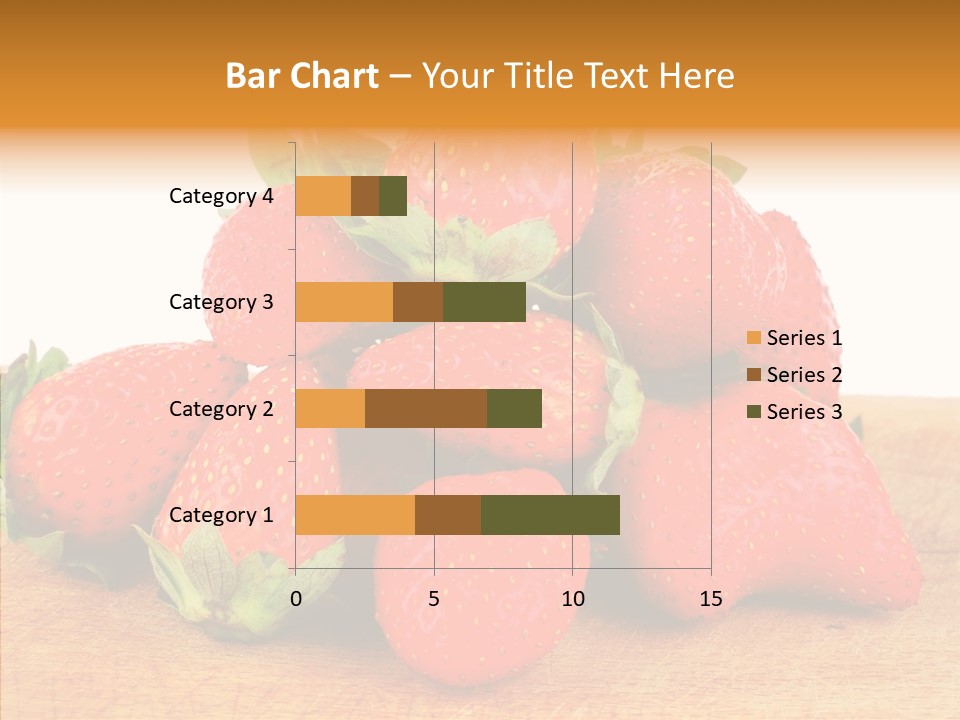 Bar Chart – Your Title Text Here

Category 4
Category 3
Category 2
Category 1

0
5
10
15

Series 1
Series 2
Series 3